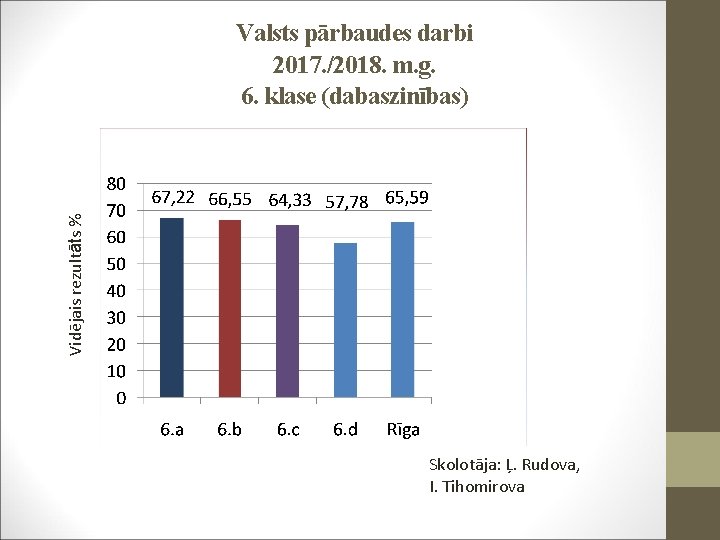 Valsts pārbaudes darbi
2017./2018. m.g.
6. klase (dabaszinības)

Vidējais rezultāts %

80
70
60
50
40
30
20
10
0

67,22 66,55 64,33 57,78 65,59

6.a 6.b 6.c 6.d Rīga

Skolotāja: Ļ. Rudova, I. Tihomirova